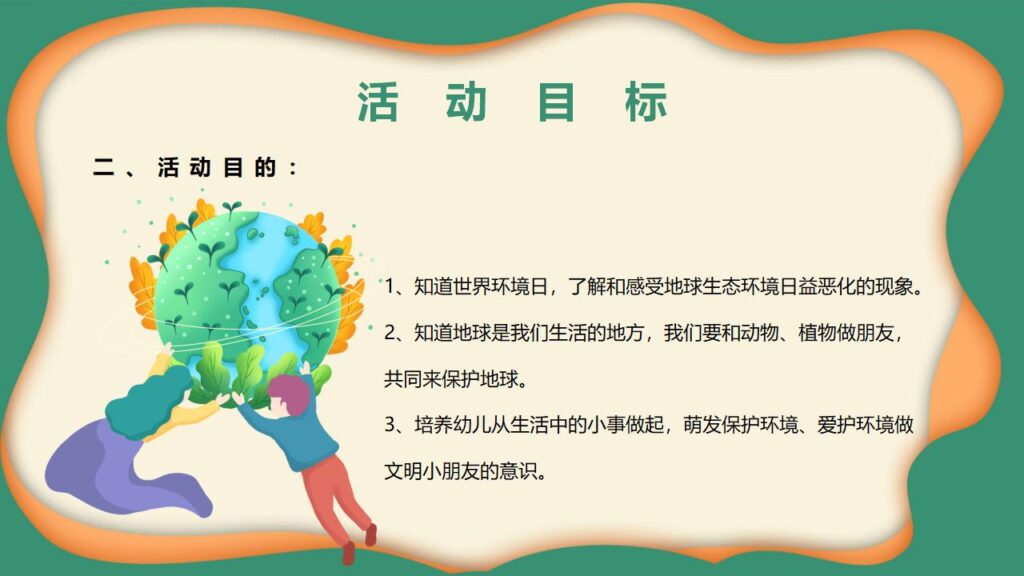 活 动 目 标

二、活动目的：

1、知道世界环境日，了解和感受地球生态环境日益恶化的现象。

2、知道地球是我们生活的地方，我们要和动物、植物做朋友，共同来保护地球。

3、培养幼儿从生活中的小事做起，萌发保护环境、爱护环境做文明小朋友的意识。